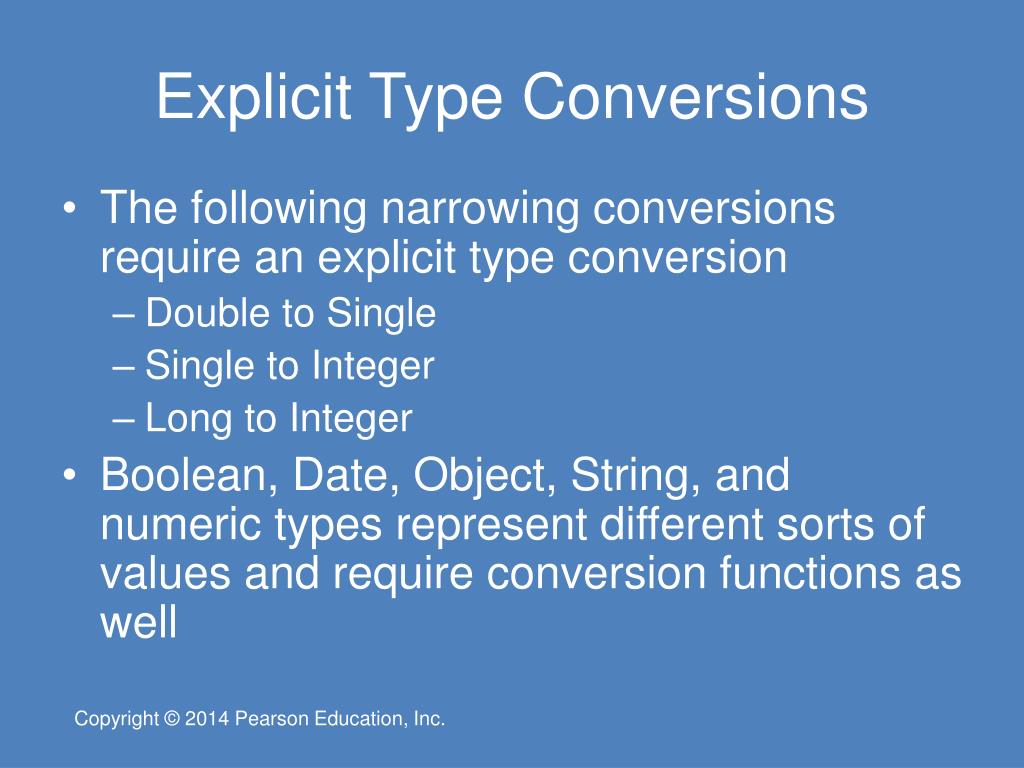 Explicit Type Conversions

• The following narrowing conversions require an explicit type conversion
– Double to Single
– Single to Integer
– Long to Integer
• Boolean, Date, Object, String, and numeric types represent different sorts of values and require conversion functions as well

Copyright © 2014 Pearson Education, Inc.